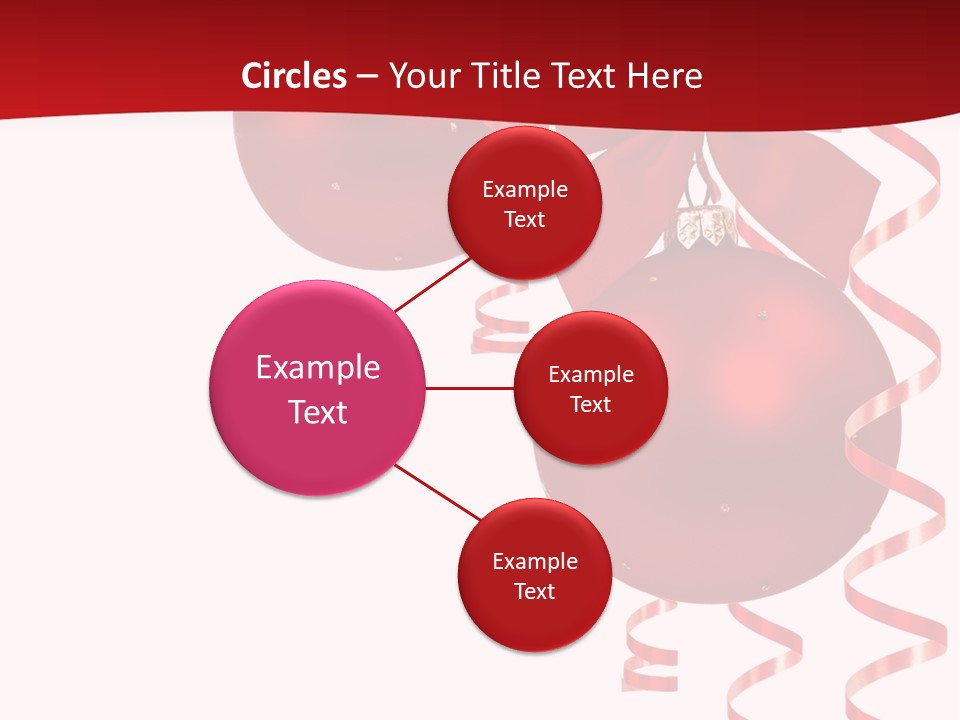 Circles – Your Title Text Here

Example Text

Example Text

Example Text

Example Text